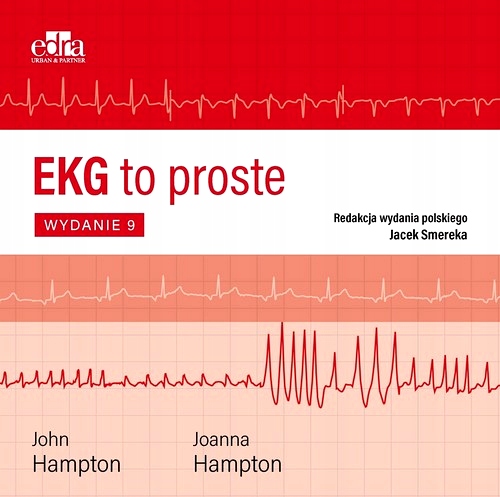 edra
URBAN & PARTNER

EKG to proste

WYDANIE 9

Redakcja wydania polskiego
Jacek Smereka

John
Hampton

Joanna
Hampton